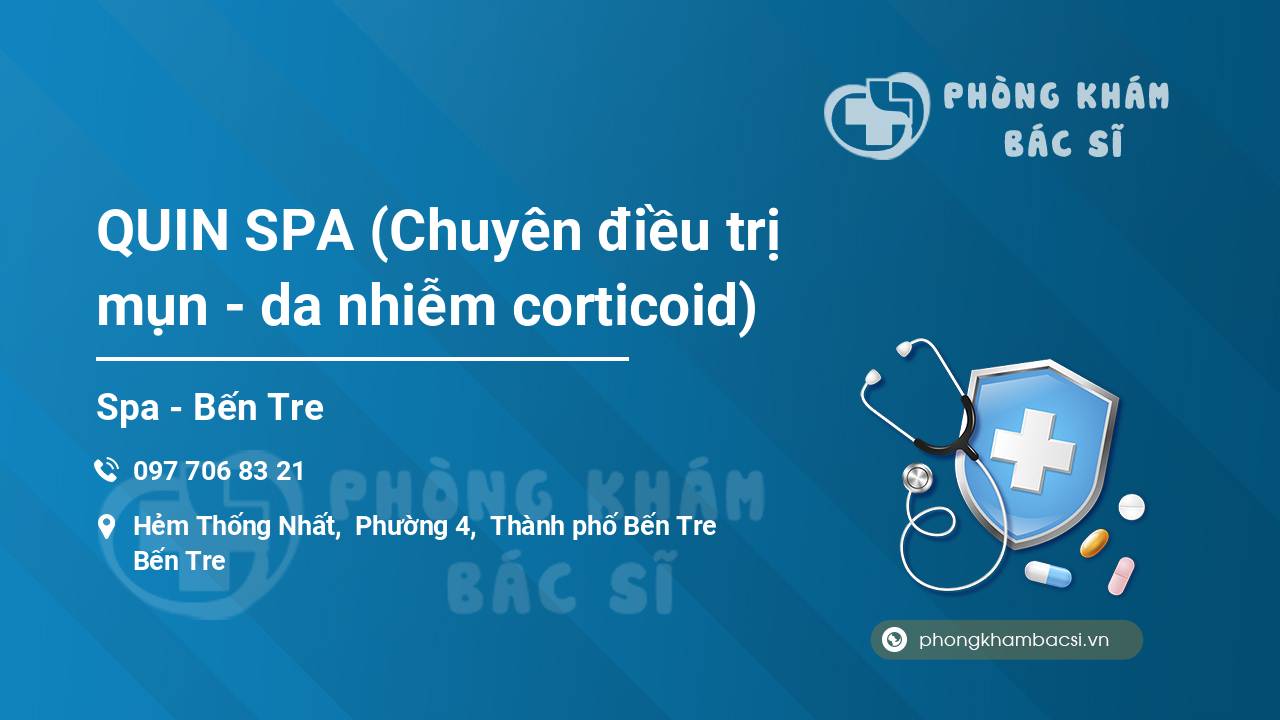 PHÒNG KHÁM
BÁC SĨ

QUIN SPA (Chuyên điều trị mụn - da nhiễm corticoid)

Spa - Bến Tre

097 706 83 21

Hẻm Thống Nhất, Phường 4, Thành phố Bến Tre
Bến Tre

PHÒNG KHÁM
BÁC SĨ

phongkhambacsi.vn